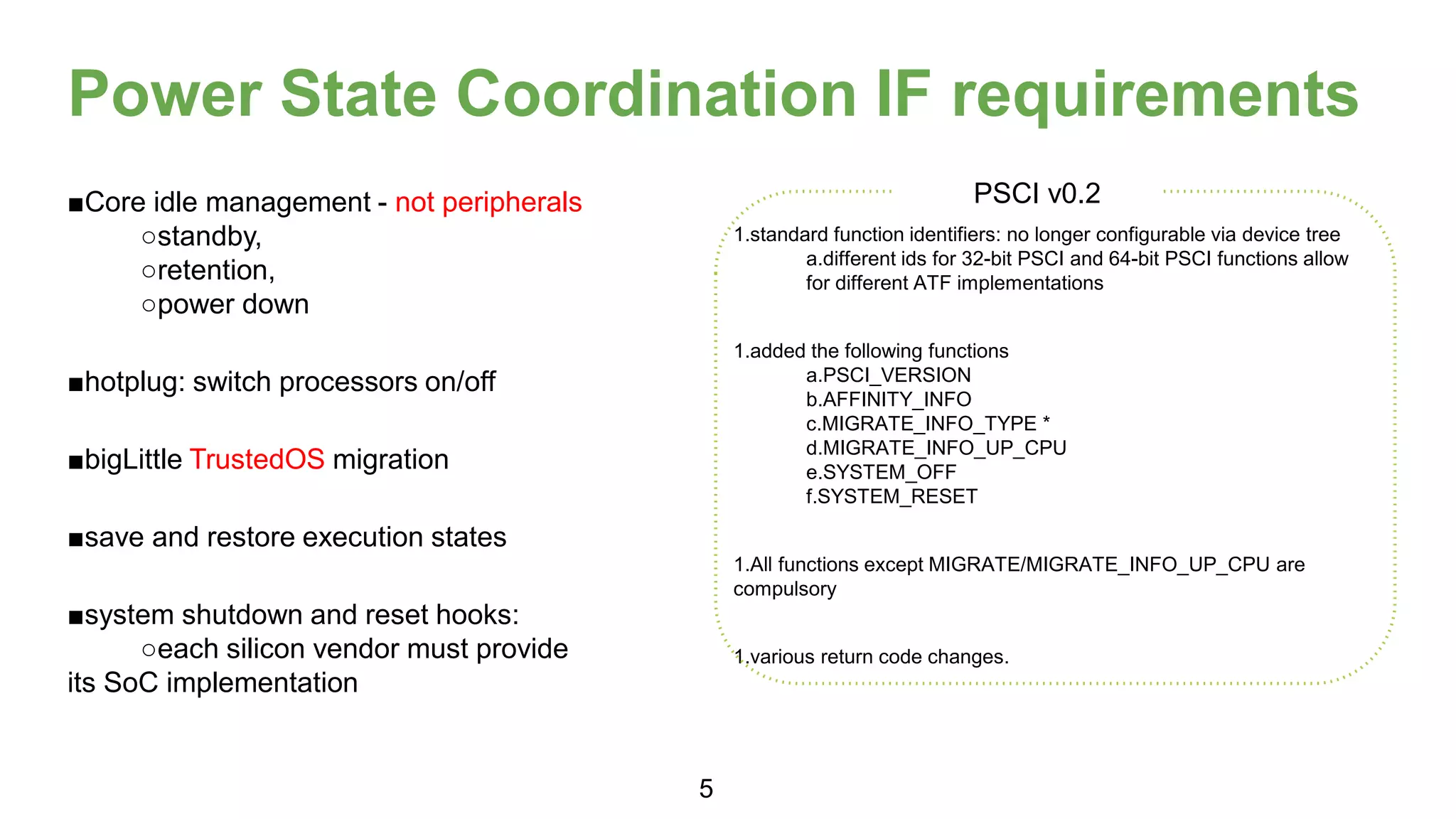 Power State Coordination IF requirements

■Core idle management - not peripherals
○standby,
○retention,
○power down

■hotplug: switch processors on/off

■bigLittle TrustedOS migration

■save and restore execution states

■system shutdown and reset hooks:
○each silicon vendor must provide its SoC implementation

PSCI v0.2

1.standard function identifiers: no longer configurable via device tree
a.different ids for 32-bit PSCI and 64-bit PSCI functions allow for different ATF implementations

1.added the following functions
a.PSCI_VERSION
b.AFFINITY_INFO
c.MIGRATE_INFO_TYPE *
d.MIGRATE_INFO_UP_CPU
e.SYSTEM_OFF
f.SYSTEM_RESET

1.All functions except MIGRATE/MIGRATE_INFO_UP_CPU are compulsory

1.various return code changes.

5